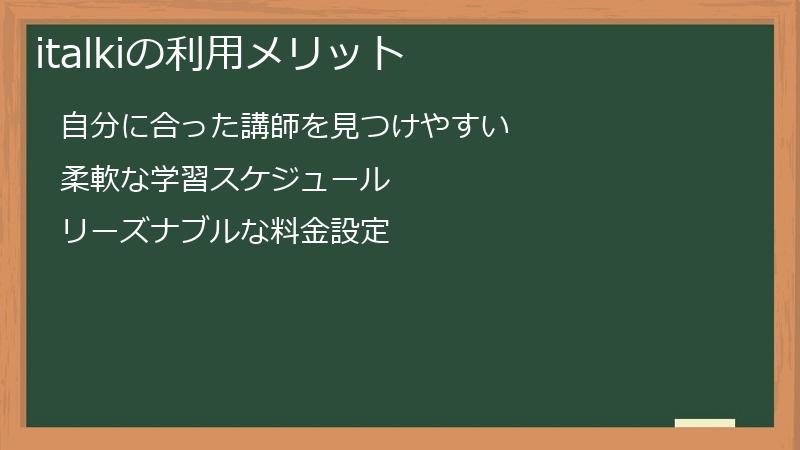 italkiの利用メリット

自分に合った講師を見つけやすい

柔軟な学習スケジュール

リーズナブルな料金設定